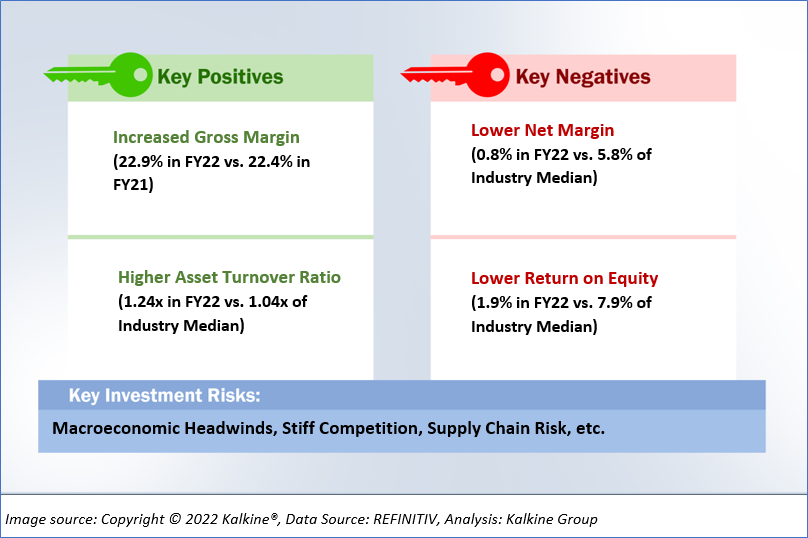 Key Positives

Increased Gross Margin
(22.9% in FY22 vs. 22.4% in FY21)

Higher Asset Turnover Ratio
(1.24x in FY22 vs. 1.04x of Industry Median)

Key Negatives

Lower Net Margin
(0.8% in FY22 vs. 5.8% of Industry Median)

Lower Return on Equity
(1.9% in FY22 vs. 7.9% of Industry Median)

Key Investment Risks:

Macroeconomic Headwinds, Stiff Competition, Supply Chain Risk, etc.

Image source: Copyright © 2022 Kalkine®, Data Source: REFINITIV, Analysis: Kalkine Group